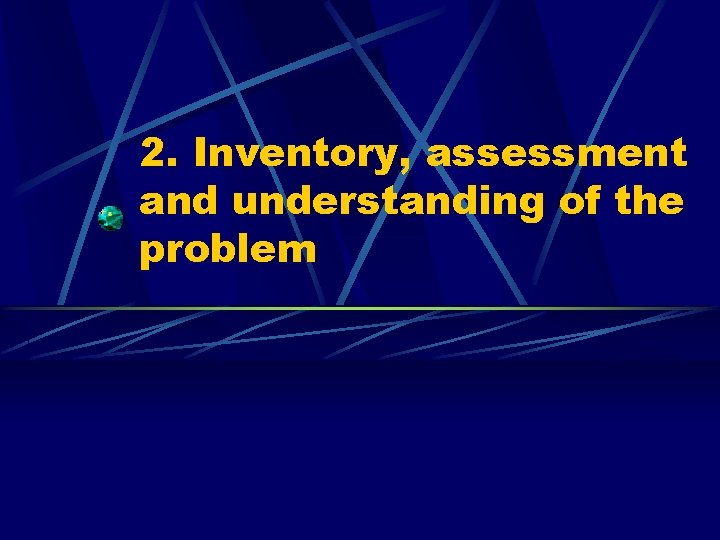 2. Inventory, assessment and understanding of the problem